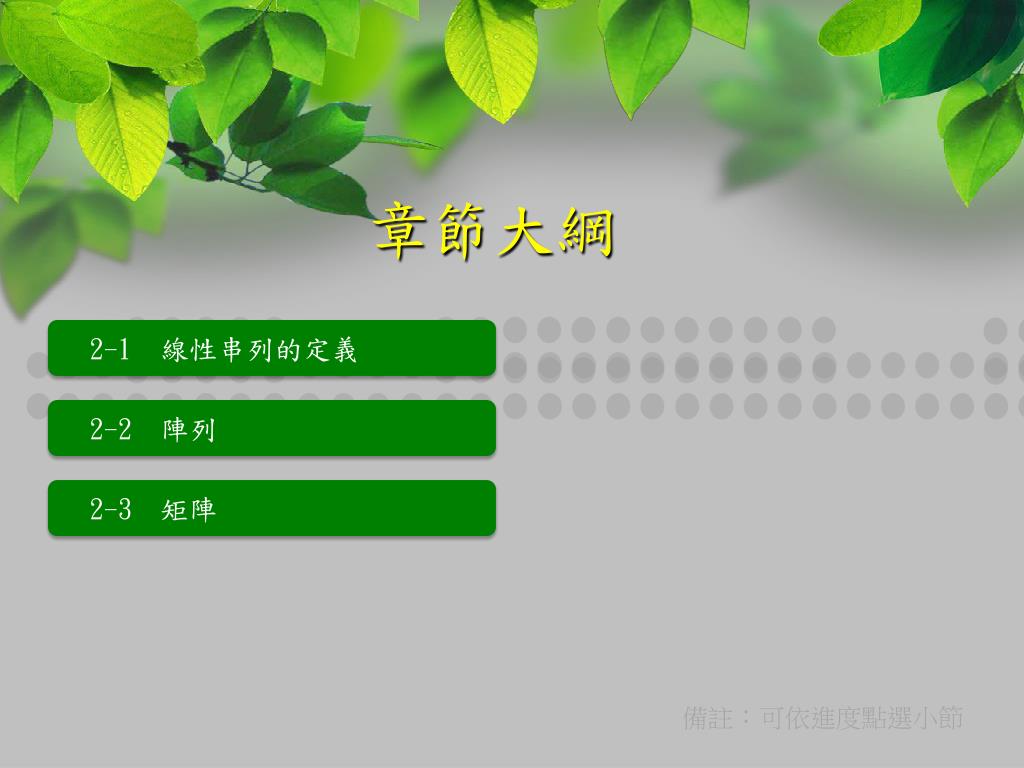 章節大綱

2-1 線性串列的定義

2-2 陣列

2-3 矩陣

備註：可依進度點選小節